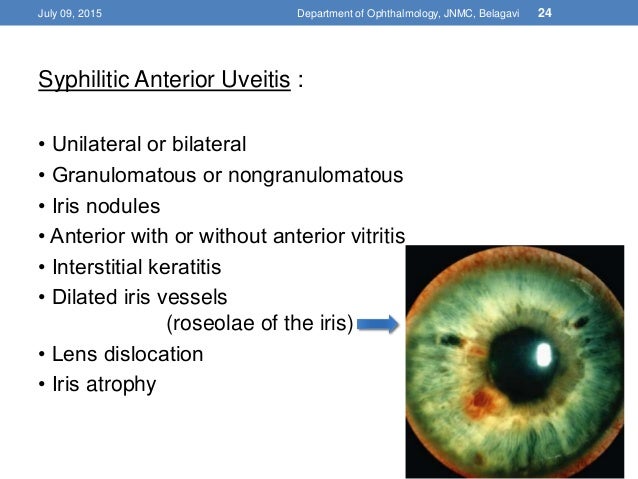 July 09, 2015 Department of Ophthalmology, JNMC, Belagavi 24

Syphilitic Anterior Uveitis :

• Unilateral or bilateral
• Granulomatous or nongranulomatous
• Iris nodules
• Anterior with or without anterior vitritis
• Interstitial keratitis
• Dilated iris vessels (roseolae of the iris)
• Lens dislocation
• Iris atrophy